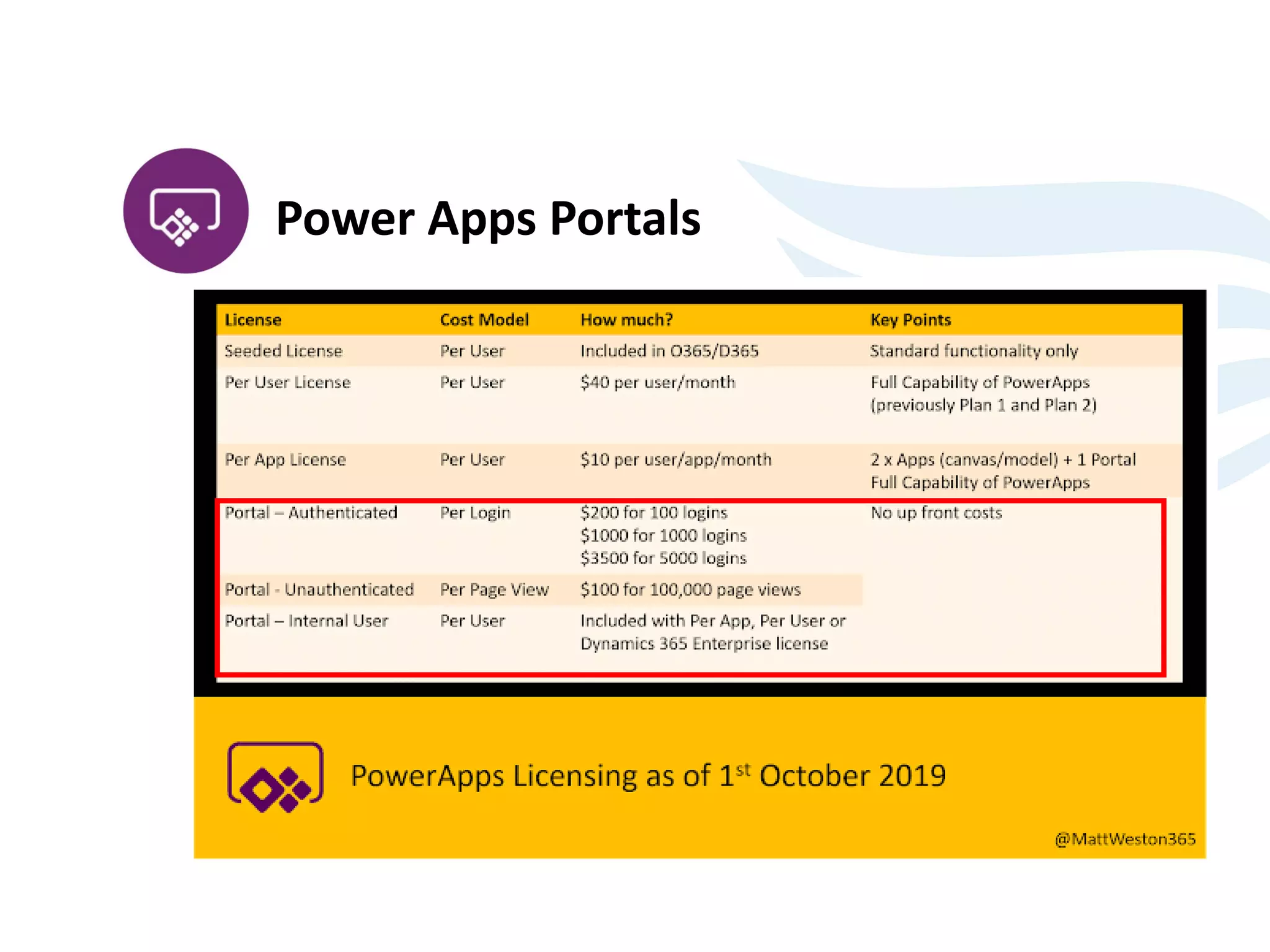 Power Apps Portals

| License | Cost Model | How much? | Key Points |
|---|---|---|---|
| Seeded License | Per User | Included in O365/D365 | Standard functionality only |
| Per User License | Per User | $40 per user/month | Full Capability of PowerApps (previously Plan 1 and Plan 2) |
| Per App License | Per User | $10 per user/app/month | 2 x Apps (canvas/model) + 1 Portal Full Capability of PowerApps |
| Portal – Authenticated | Per Login | $200 for 100 logins $1000 for 1000 logins $3500 for 5000 logins | No up front costs |
| Portal - Unauthenticated | Per Page View | $100 for 100,000 page views | |
| Portal – Internal User | Per User | Included with Per App, Per User or Dynamics 365 Enterprise license | |

PowerApps Licensing as of 1$^{st}$ October 2019

@MattWeston365